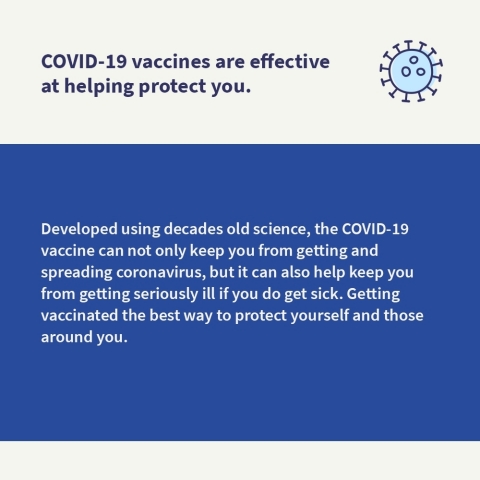 COVID-19 vaccines are effective at helping protect you.

Developed using decades old science, the COVID-19 vaccine can not only keep you from getting and spreading coronavirus, but it can also help keep you from getting seriously ill if you do get sick. Getting vaccinated the best way to protect yourself and those around you.